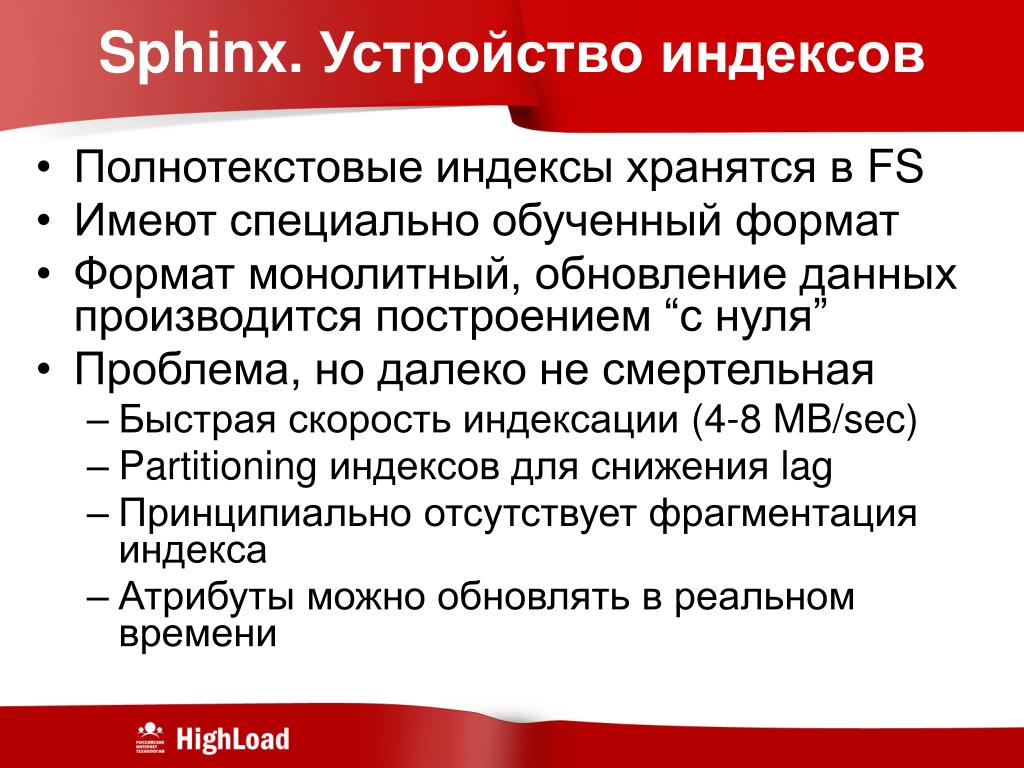 Sphinx. Устройство индексов

• Полнотекстовые индексы хранятся в FS
• Имеют специально обученный формат
• Формат монолитный, обновление данных производится построением “с нуля”
• Проблема, но далеко не смертельная
– Быстрая скорость индексации (4-8 MB/sec)
– Partitioning индексов для снижения lag
– Принципиально отсутствует фрагментация индекса
– Атрибуты можно обновлять в реальном времени

РОССИЙСКИЕ ИНТЕРНЕТ ТЕХНОЛОГИИ HighLoad